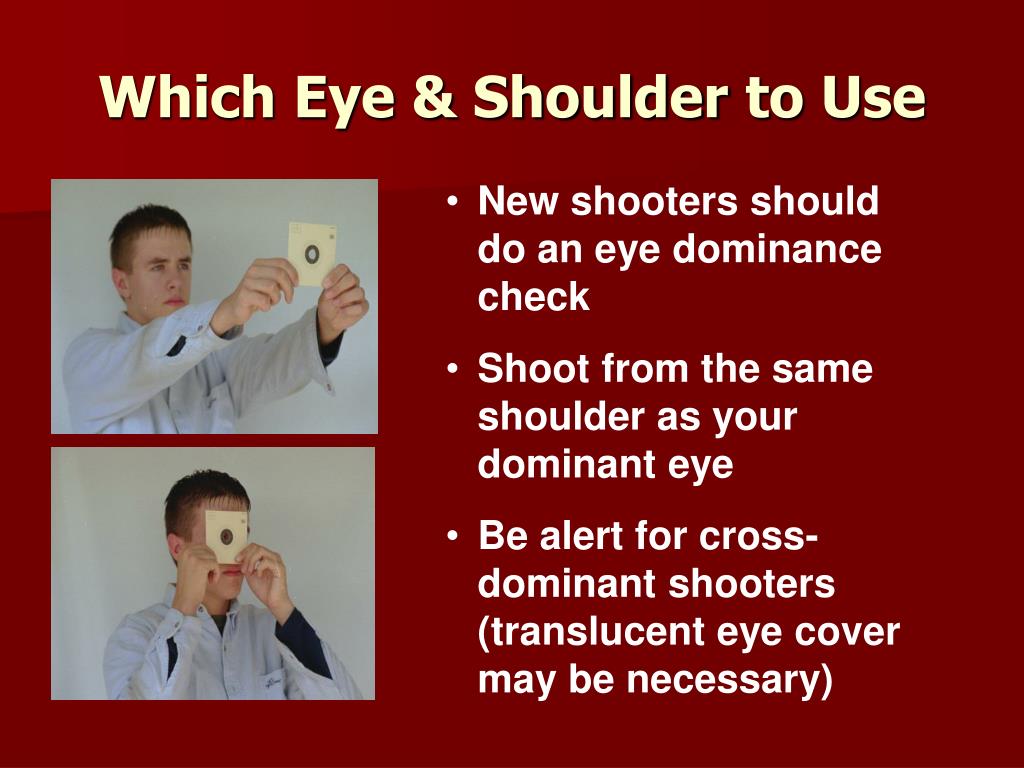 Which Eye & Shoulder to Use

• New shooters should do an eye dominance check

• Shoot from the same shoulder as your dominant eye

• Be alert for cross-dominant shooters (translucent eye cover may be necessary)